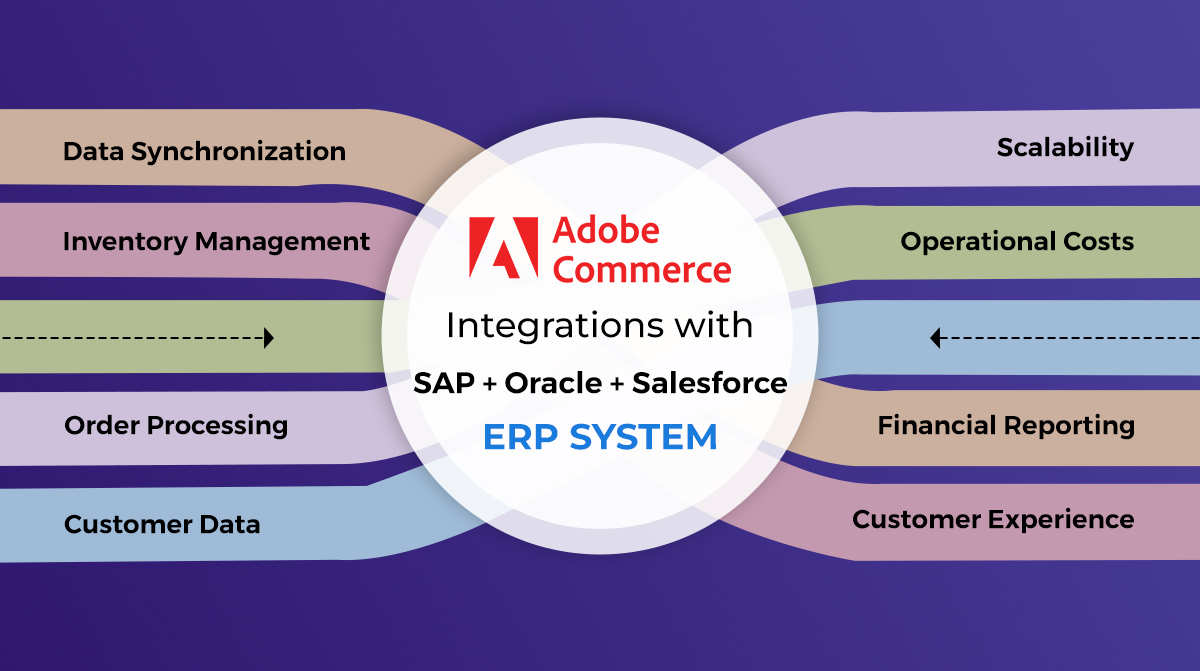 Data Synchronization

Inventory Management

Order Processing

Customer Data

Adobe Commerce

Integrations with

SAP + Oracle + Salesforce

ERP SYSTEM

Scalability

Operational Costs

Financial Reporting

Customer Experience